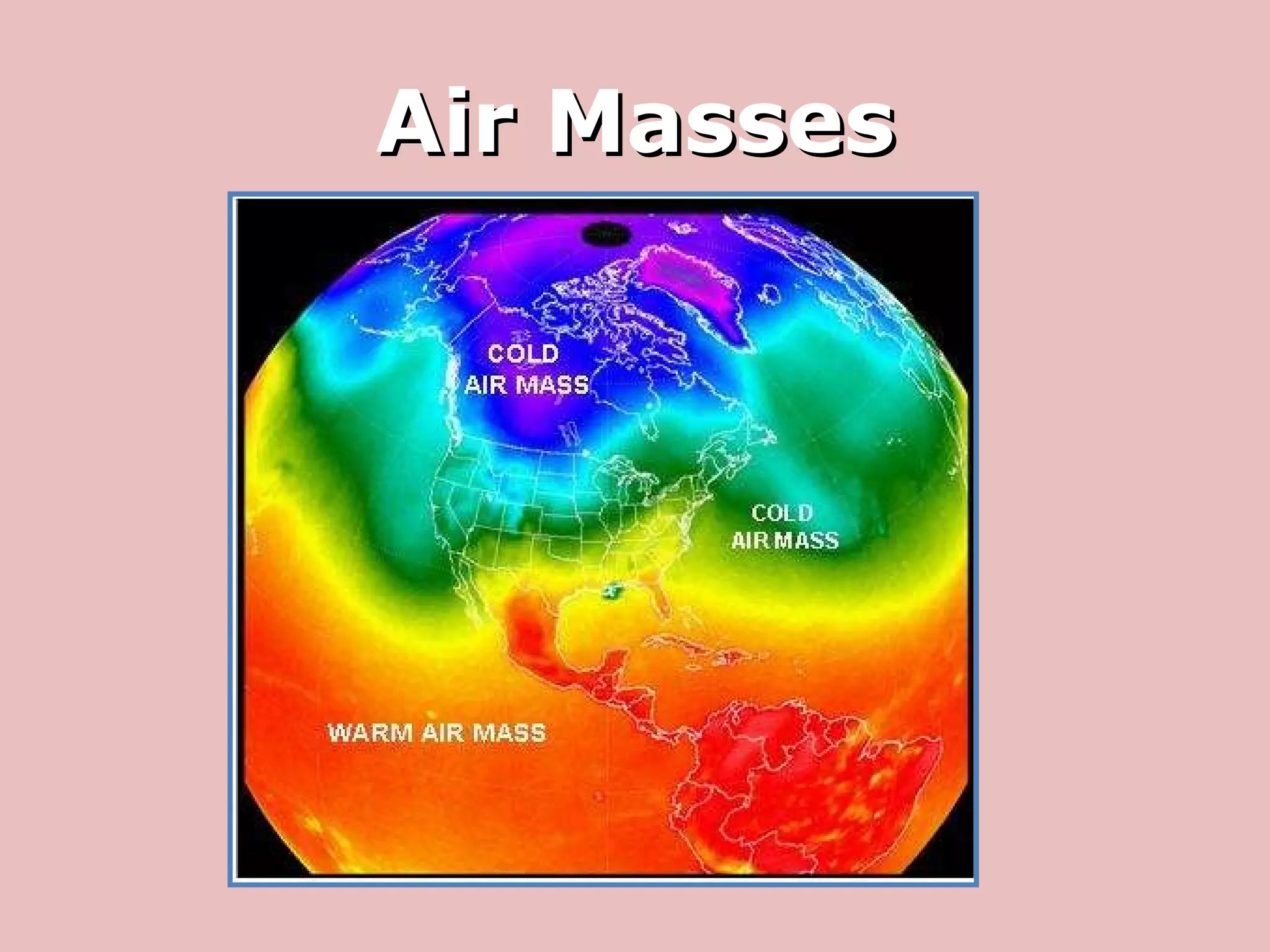 Air Masses

COLD AIR MASS

COLD AIR MASS

WARM AIR MASS